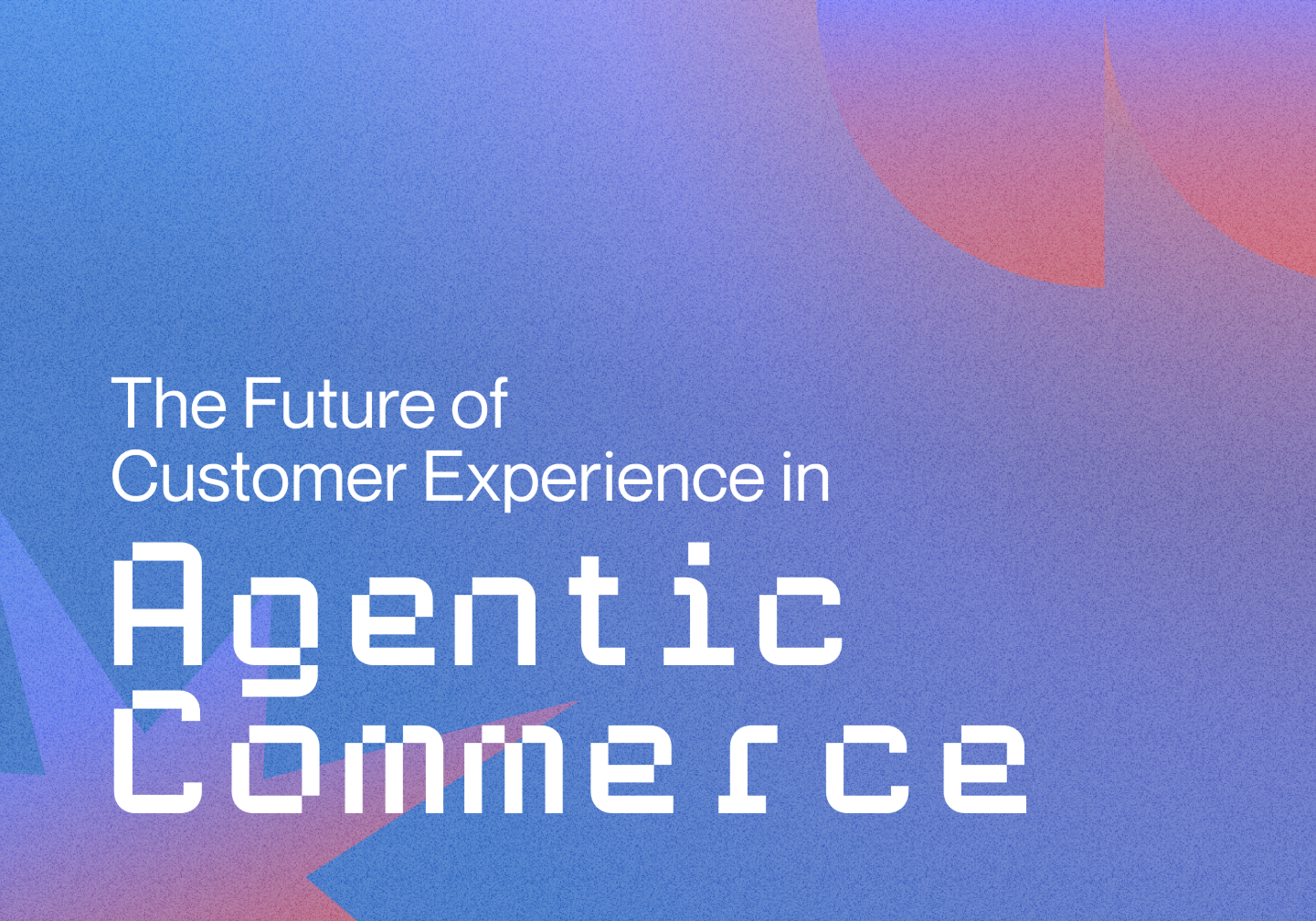 The Future of Customer Experience in

Agentic Commerce